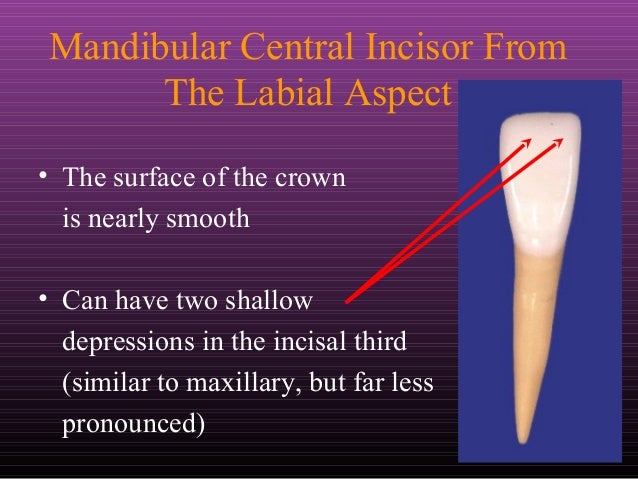 Mandibular Central Incisor From The Labial Aspect

• The surface of the crown is nearly smooth

• Can have two shallow depressions in the incisal third (similar to maxillary, but far less pronounced)